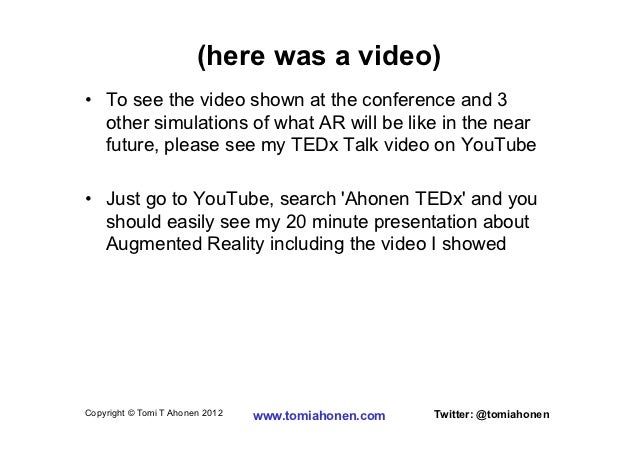 (here was a video)

• To see the video shown at the conference and 3 other simulations of what AR will be like in the near future, please see my TEDx Talk video on YouTube

• Just go to YouTube, search 'Ahonen TEDx' and you should easily see my 20 minute presentation about Augmented Reality including the video I showed

Copyright © Tomi T Ahonen 2012 www.tomiahonen.com Twitter: @tomiahonen